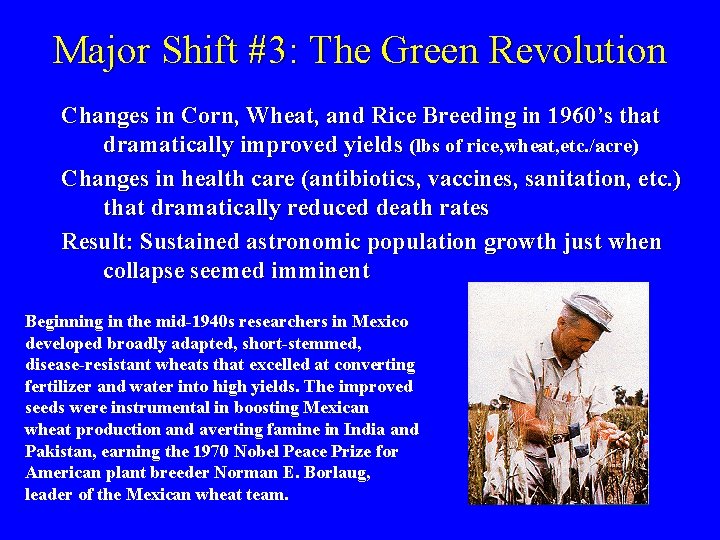 Major Shift #3: The Green Revolution

Changes in Corn, Wheat, and Rice Breeding in 1960's that dramatically improved yields (lbs of rice,wheat,etc./acre)

Changes in health care (antibiotics, vaccines, sanitation, etc.) that dramatically reduced death rates

Result: Sustained astronomic population growth just when collapse seemed imminent

Beginning in the mid-1940s researchers in Mexico developed broadly adapted, short-stemmed, disease-resistant wheats that excelled at converting fertilizer and water into high yields. The improved seeds were instrumental in boosting Mexican wheat production and averting famine in India and Pakistan, earning the 1970 Nobel Peace Prize for American plant breeder Norman E. Borlaug, leader of the Mexican wheat team.